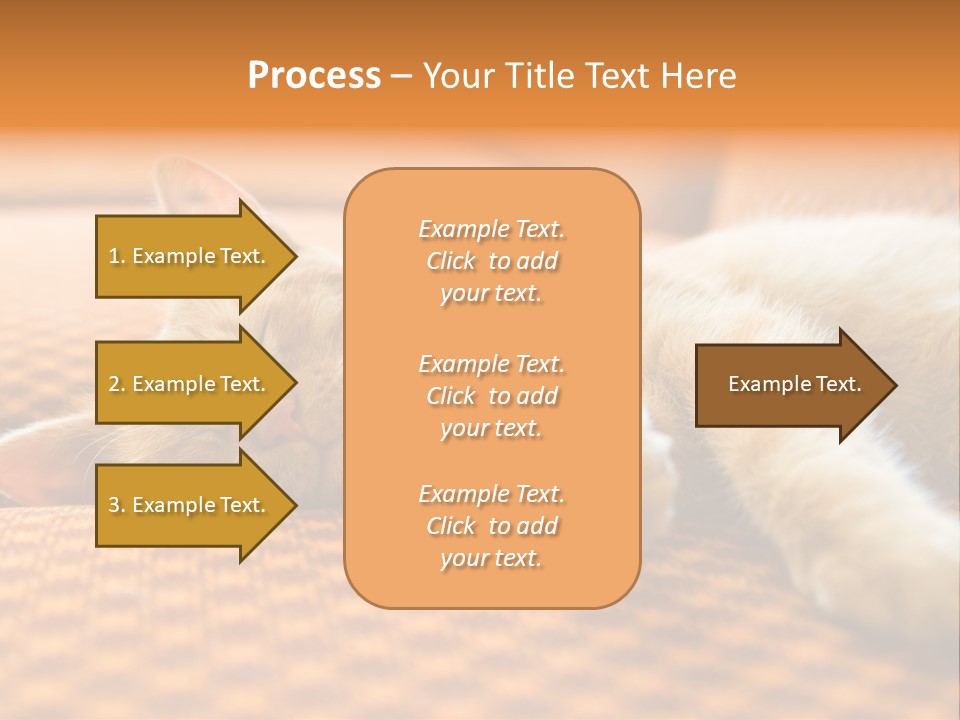 Process – Your Title Text Here

1. Example Text.

2. Example Text.

3. Example Text.

Example Text. Click to add your text.

Example Text. Click to add your text.

Example Text. Click to add your text.

Example Text.